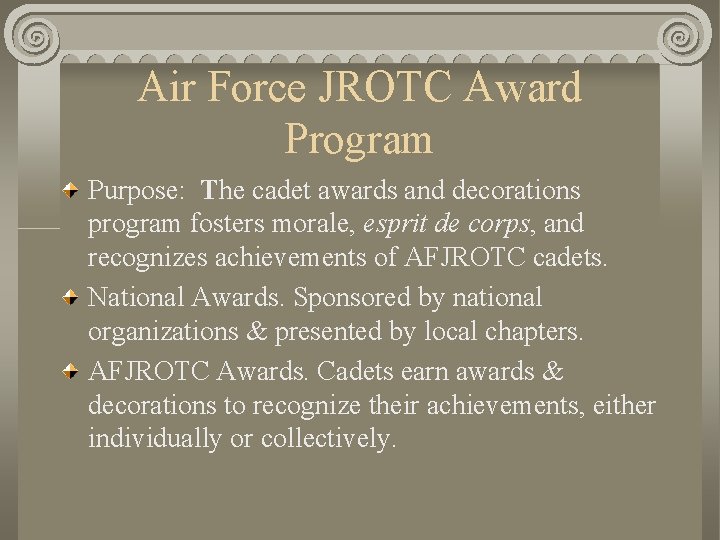 Air Force JROTC Award Program

Purpose: The cadet awards and decorations program fosters morale, esprit de corps, and recognizes achievements of AFJROTC cadets.

National Awards. Sponsored by national organizations & presented by local chapters.

AFJROTC Awards. Cadets earn awards & decorations to recognize their achievements, either individually or collectively.